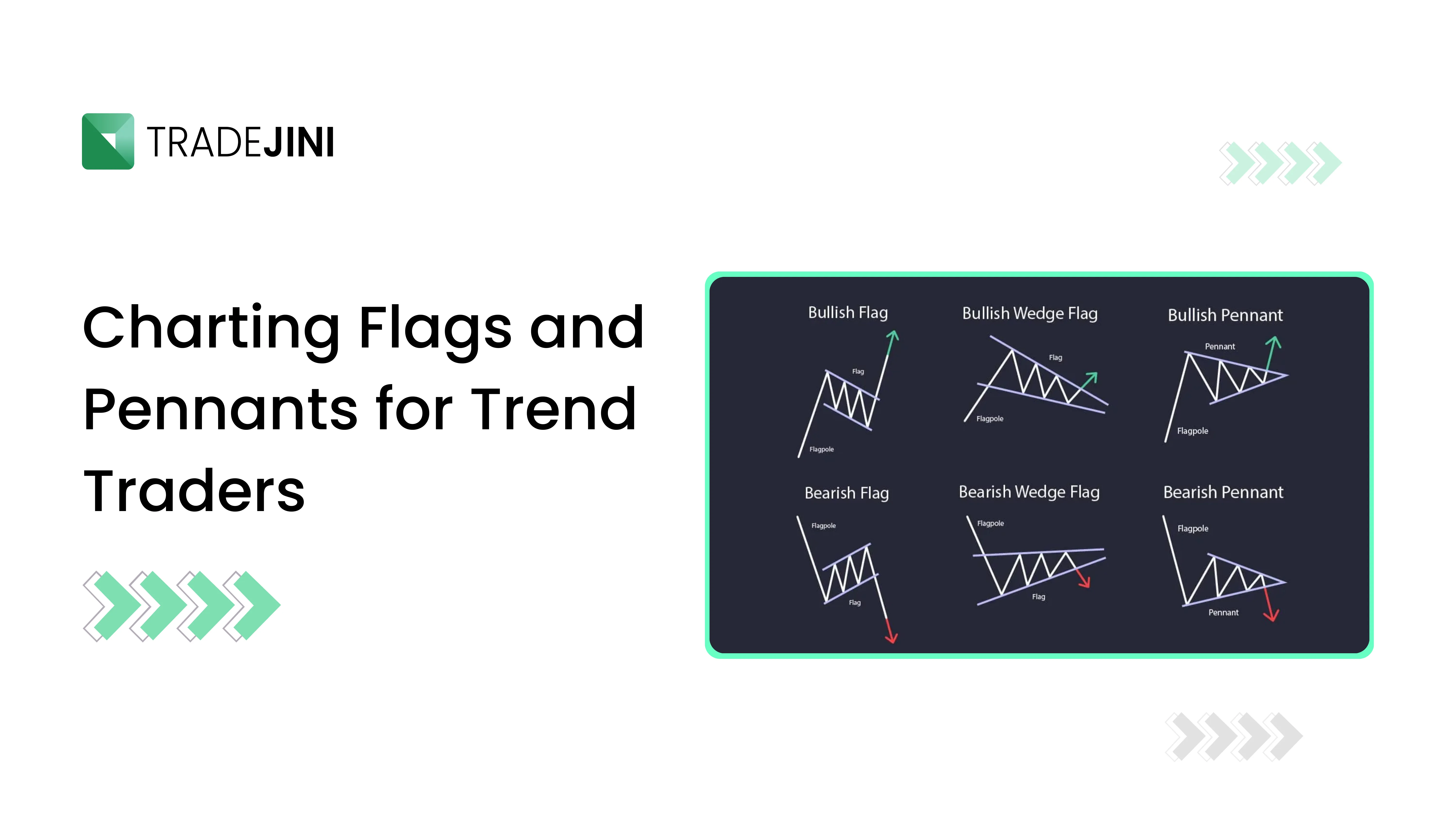 TRADEJINI

Charting Flags and Pennants for Trend Traders

Bullish Flag
Flag
Flagpole

Bullish Wedge Flag
Flag
Flagpole

Bullish Pennant
Pennant
Flagpole

Bearish Flag
Flagpole
Flag

Bearish Wedge Flag
Flagpole
Flag

Bearish Pennant
Flagpole
Pennant